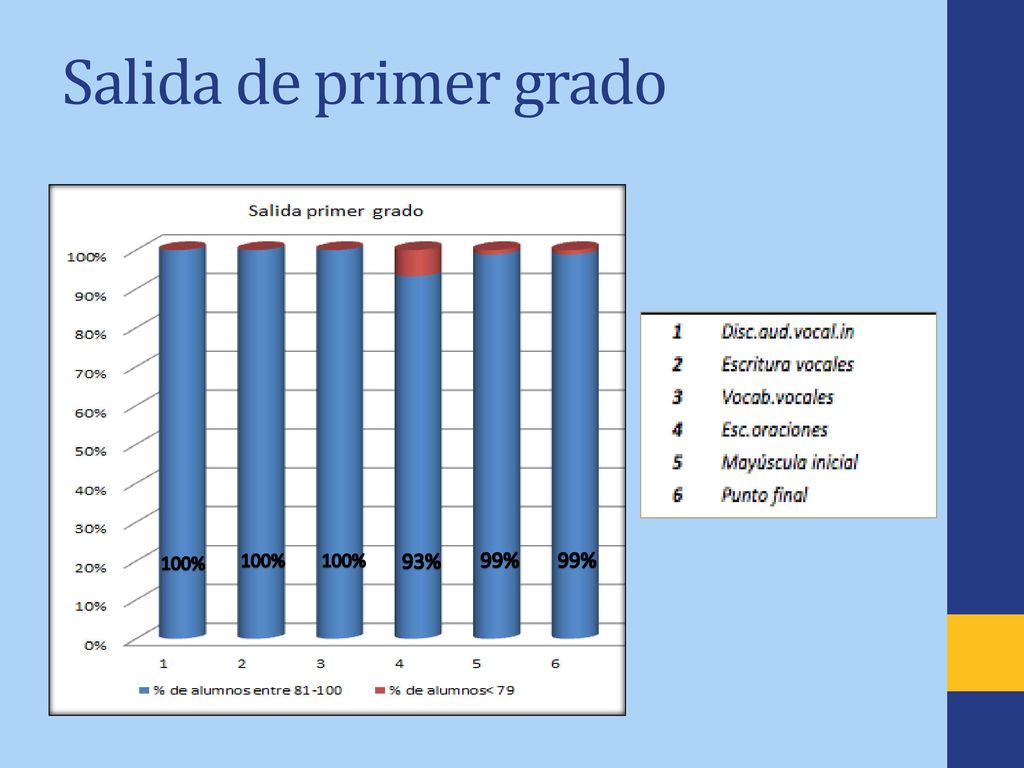 Salida de primer grado

Salida primer grado

100%
90%
80%
70%
60%
50%
40%
30%
20%
10%
0%

100% 100% 100% 93% 99% 99%

1 2 3 4 5 6

% de alumnos entre 81-100 % de alumnos< 79

| 1 | Disc.aud.vocal.in |
|---|---|
| 2 | Escritura vocales |
| 3 | Vocab.vocales |
| 4 | Esc.oraciones |
| 5 | Mayúscula inicial |
| 6 | Punto final |